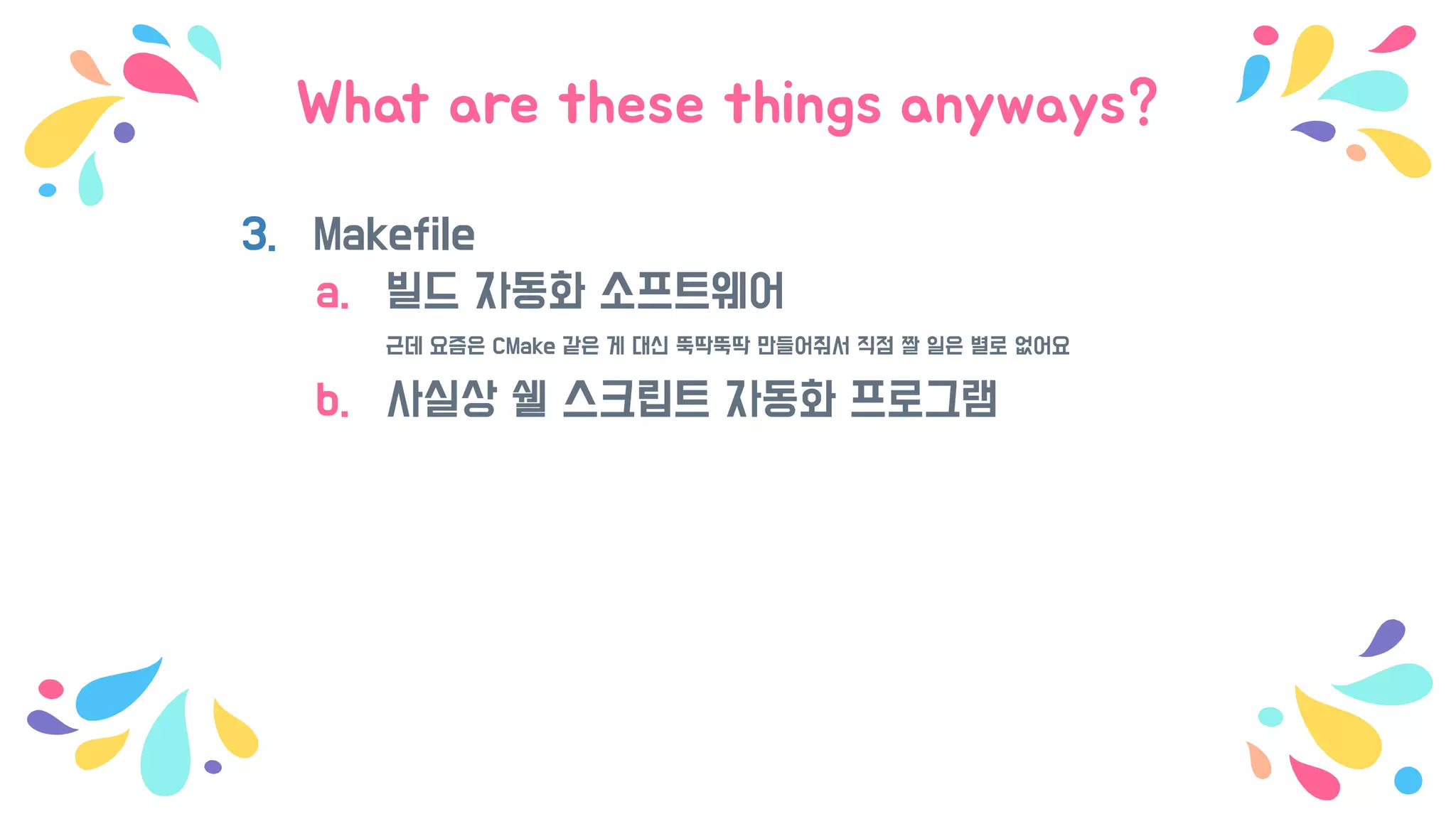 What are these things anyways?

3. Makefile

a. 빌드 자동화 소프트웨어

근데 요즘은 CMake 같은 게 대신 뚝딱뚝딱 만들어줘서 직접 짤 일은 별로 없어요

b. 사실상 쉘 스크립트 자동화 프로그램